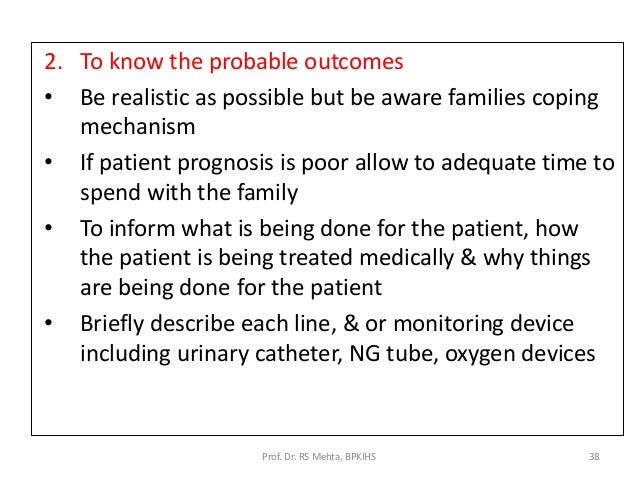 2. To know the probable outcomes

• Be realistic as possible but be aware families coping mechanism

• If patient prognosis is poor allow to adequate time to spend with the family

• To inform what is being done for the patient, how the patient is being treated medically & why things are being done for the patient

• Briefly describe each line, & or monitoring device including urinary catheter, NG tube, oxygen devices

Prof. Dr. RS Mehta, BPKIHS

38